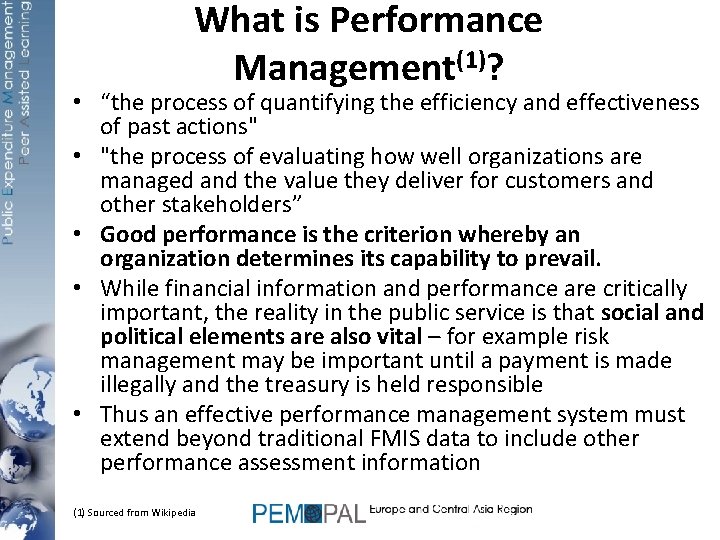 Public Expenditure Management Peer Assisted Learning

What is Performance Management$^{(1)}$?

• “the process of quantifying the efficiency and effectiveness of past actions"

• "the process of evaluating how well organizations are managed and the value they deliver for customers and other stakeholders”

• Good performance is the criterion whereby an organization determines its capability to prevail.

• While financial information and performance are critically important, the reality in the public service is that social and political elements are also vital – for example risk management may be important until a payment is made illegally and the treasury is held responsible

• Thus an effective performance management system must extend beyond traditional FMIS data to include other performance assessment information

(1) Sourced from Wikipedia

PEMPAL Europe and Central Asia Region